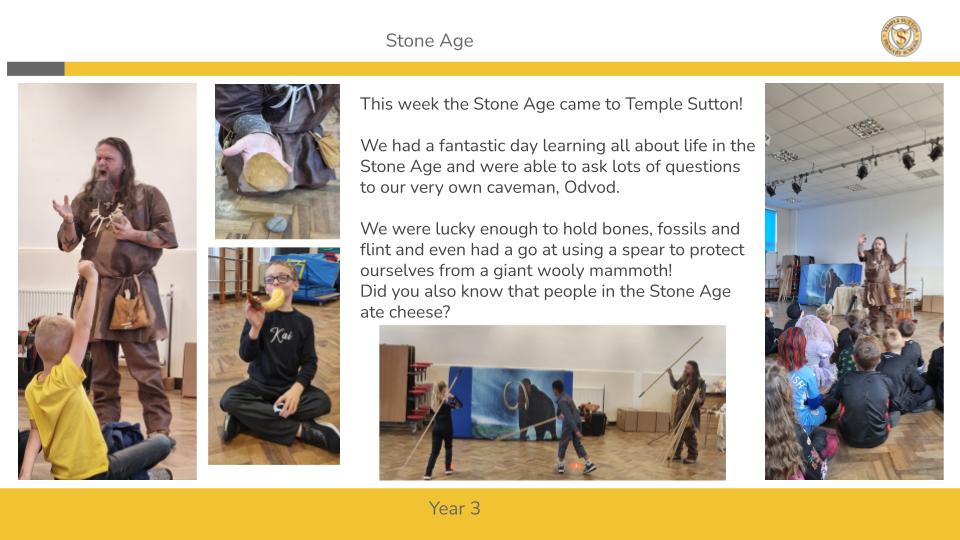 Stone Age

This week the Stone Age came to Temple Sutton!

We had a fantastic day learning all about life in the Stone Age and were able to ask lots of questions to our very own caveman, Odvod.

We were lucky enough to hold bones, fossils and flint and even had a go at using a spear to protect ourselves from a giant wooly mammoth!
Did you also know that people in the Stone Age ate cheese?

Kai

Year 3